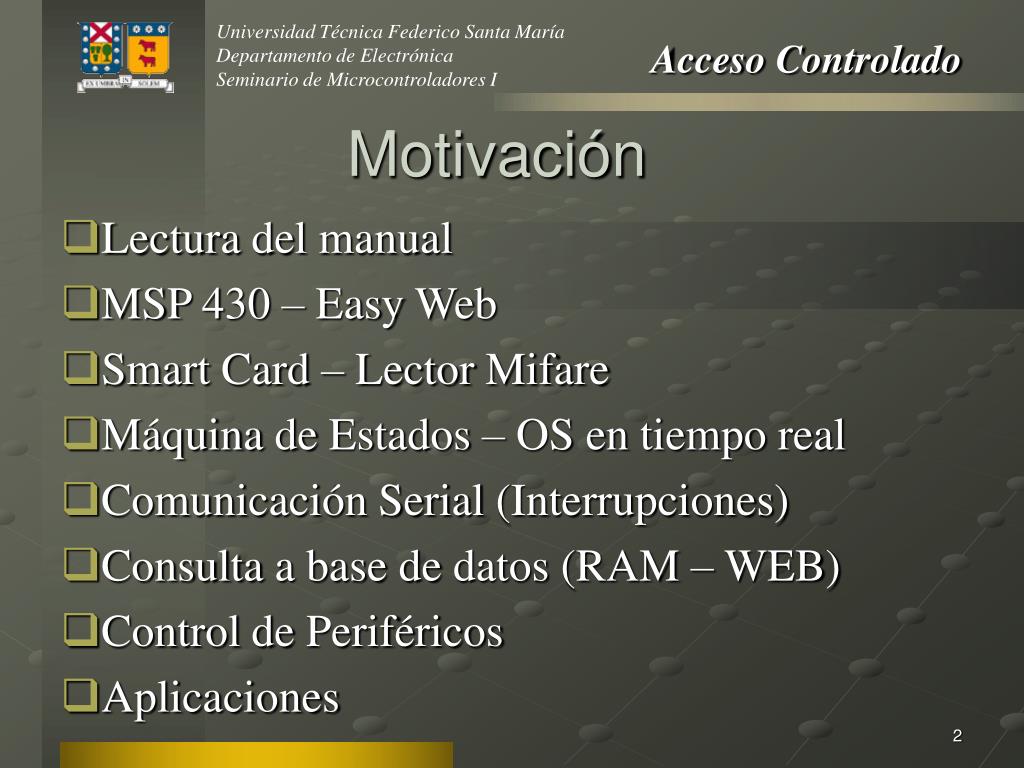 EX UMBRA IN SOLEM

Universidad Técnica Federico Santa María
Departamento de Electrónica
Seminario de Microcontroladores I

Acceso Controlado

Motivación

❑Lectura del manual
❑MSP 430 – Easy Web
❑Smart Card – Lector Mifare
❑Máquina de Estados – OS en tiempo real
❑Comunicación Serial (Interrupciones)
❑Consulta a base de datos (RAM – WEB)
❑Control de Periféricos
❑Aplicaciones

2